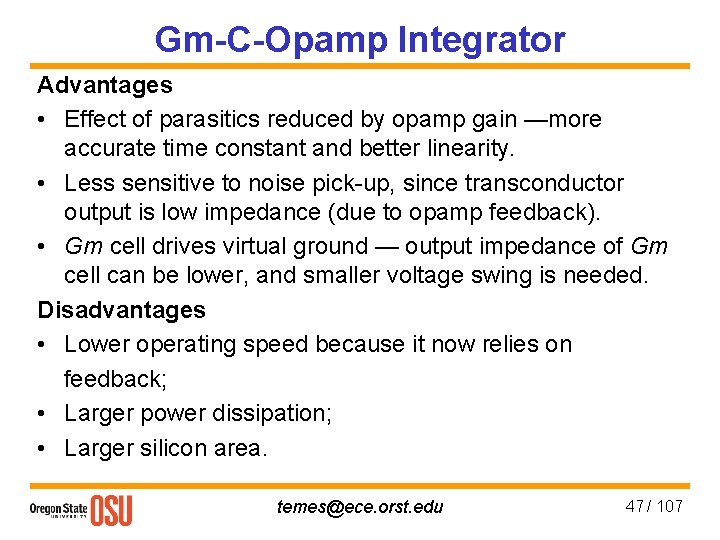 Gm-C-Opamp Integrator

Advantages

• Effect of parasitics reduced by opamp gain —more accurate time constant and better linearity.

• Less sensitive to noise pick-up, since transconductor output is low impedance (due to opamp feedback).

• Gm cell drives virtual ground — output impedance of Gm cell can be lower, and smaller voltage swing is needed.

Disadvantages

• Lower operating speed because it now relies on feedback;

• Larger power dissipation;

• Larger silicon area.

Oregon State UNIVERSITY OSU

temes@ece.orst.edu

47 / 107